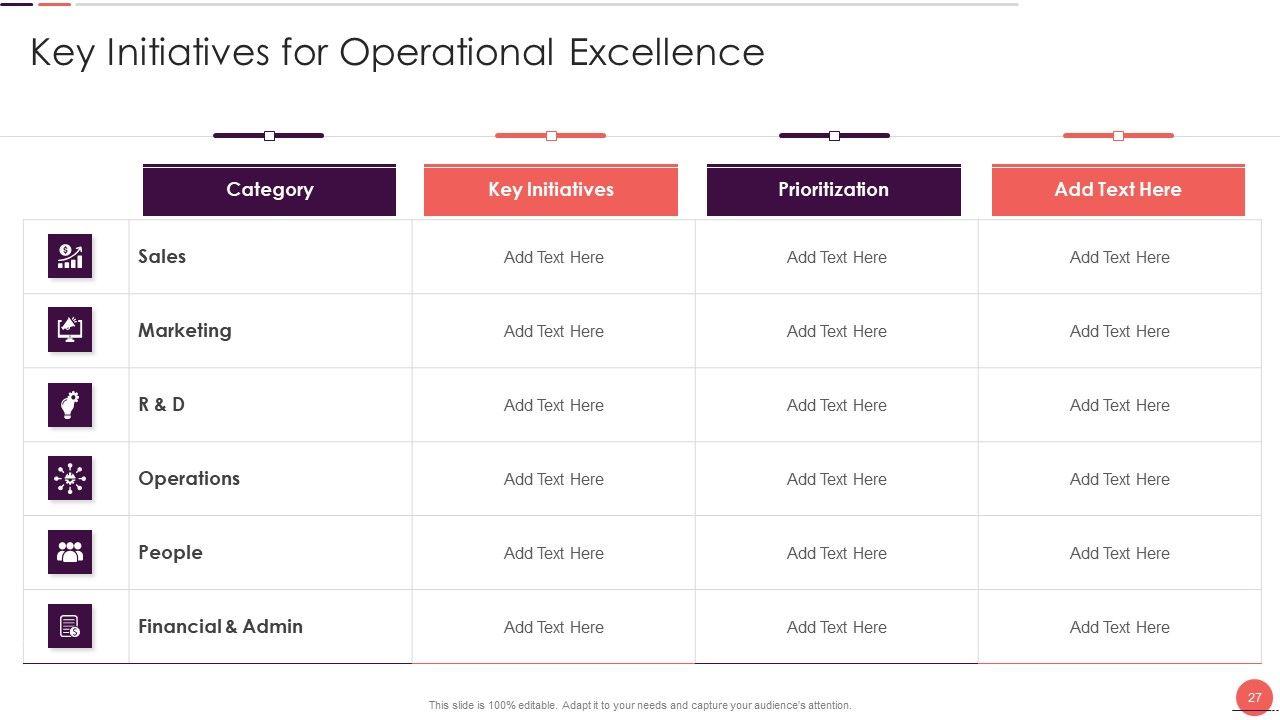 Key Initiatives for Operational Excellence

| Category | Key Initiatives | Prioritization | Add Text Here |
|---|---|---|---|
| Sales | Add Text Here | Add Text Here | Add Text Here |
| Marketing | Add Text Here | Add Text Here | Add Text Here |
| R & D | Add Text Here | Add Text Here | Add Text Here |
| Operations | Add Text Here | Add Text Here | Add Text Here |
| People | Add Text Here | Add Text Here | Add Text Here |
| Financial & Admin | Add Text Here | Add Text Here | Add Text Here |

This slide is 100% editable. Adapt it to your needs and capture your audience's attention.

27